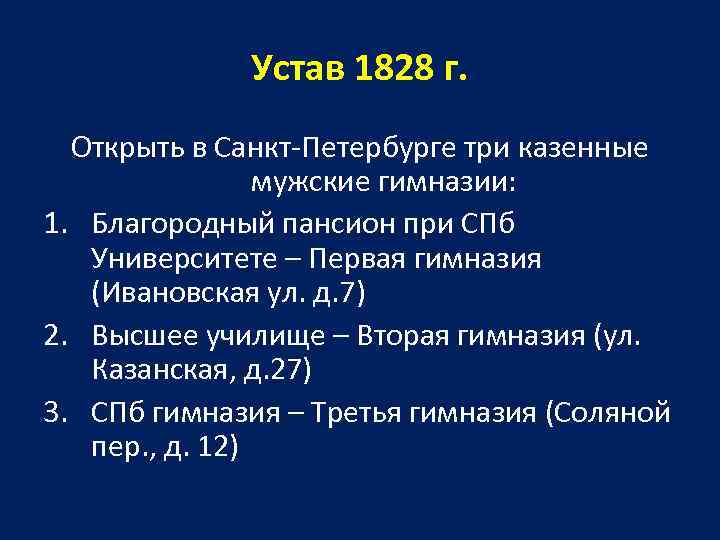 Устав 1828 г.

Открыть в Санкт-Петербурге три казенные мужские гимназии:

1. Благородный пансион при СПб Университете – Первая гимназия (Ивановская ул. д.7)
2. Высшее училище – Вторая гимназия (ул. Казанская, д.27)
3. СПб гимназия – Третья гимназия (Соляной пер., д. 12)